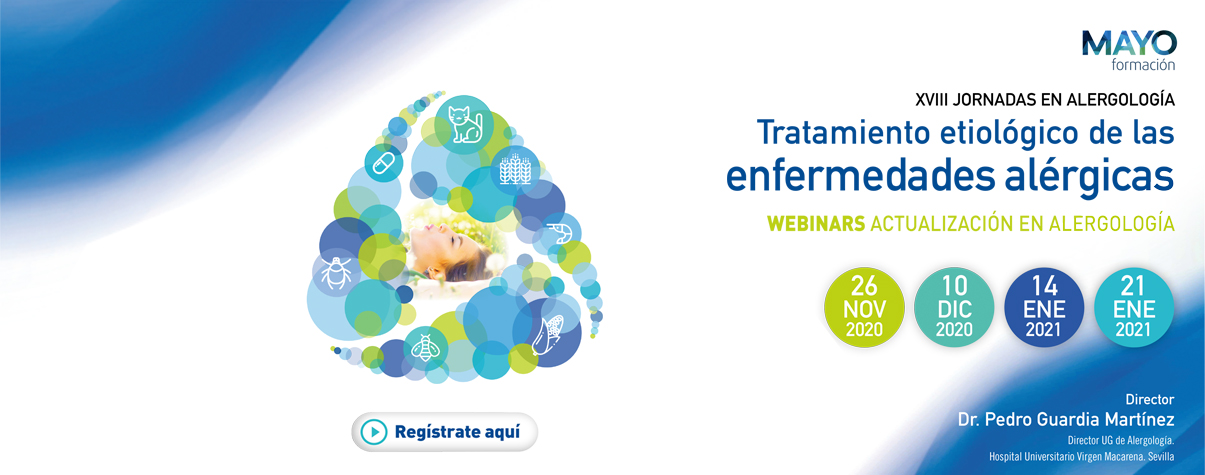 MAYO
formación

XVIII JORNADAS EN ALERGOLOGÍA
Tratamiento etiológico de las enfermedades alérgicas
WEBINARS ACTUALIZACIÓN EN ALERGOLOGÍA

26 NOV 2020
10 DIC 2020
14 ENE 2021
21 ENE 2021

Regístrate aquí

Director
Dr. Pedro Guardia Martínez
Director UG de Alergología.
Hospital Universitario Virgen Macarena. Sevilla